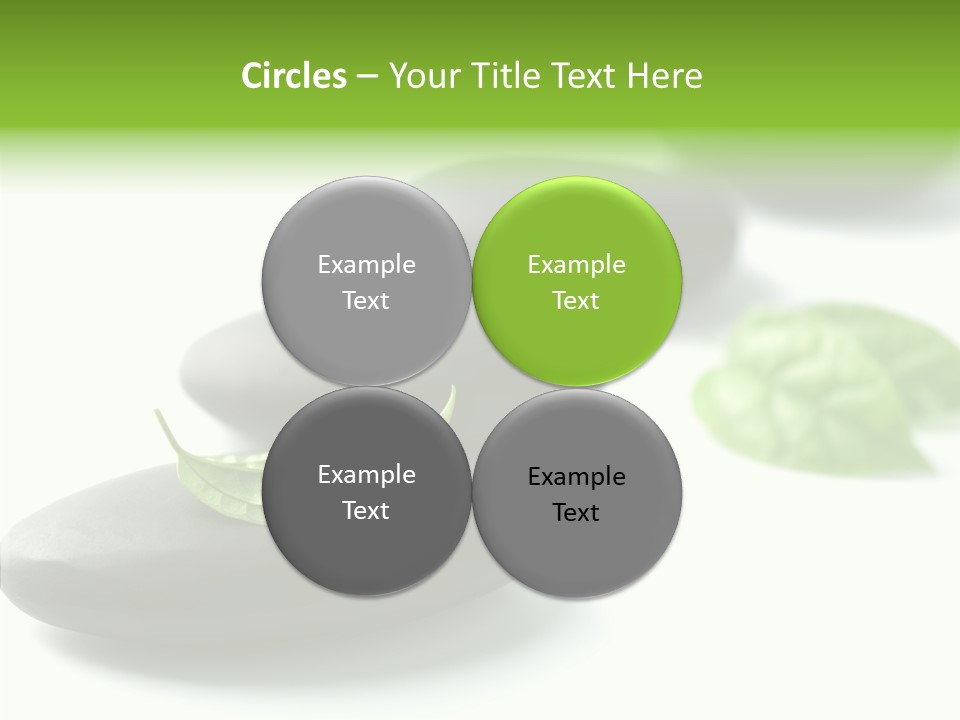 Circles – Your Title Text Here

Example Text

Example Text

Example Text

Example Text